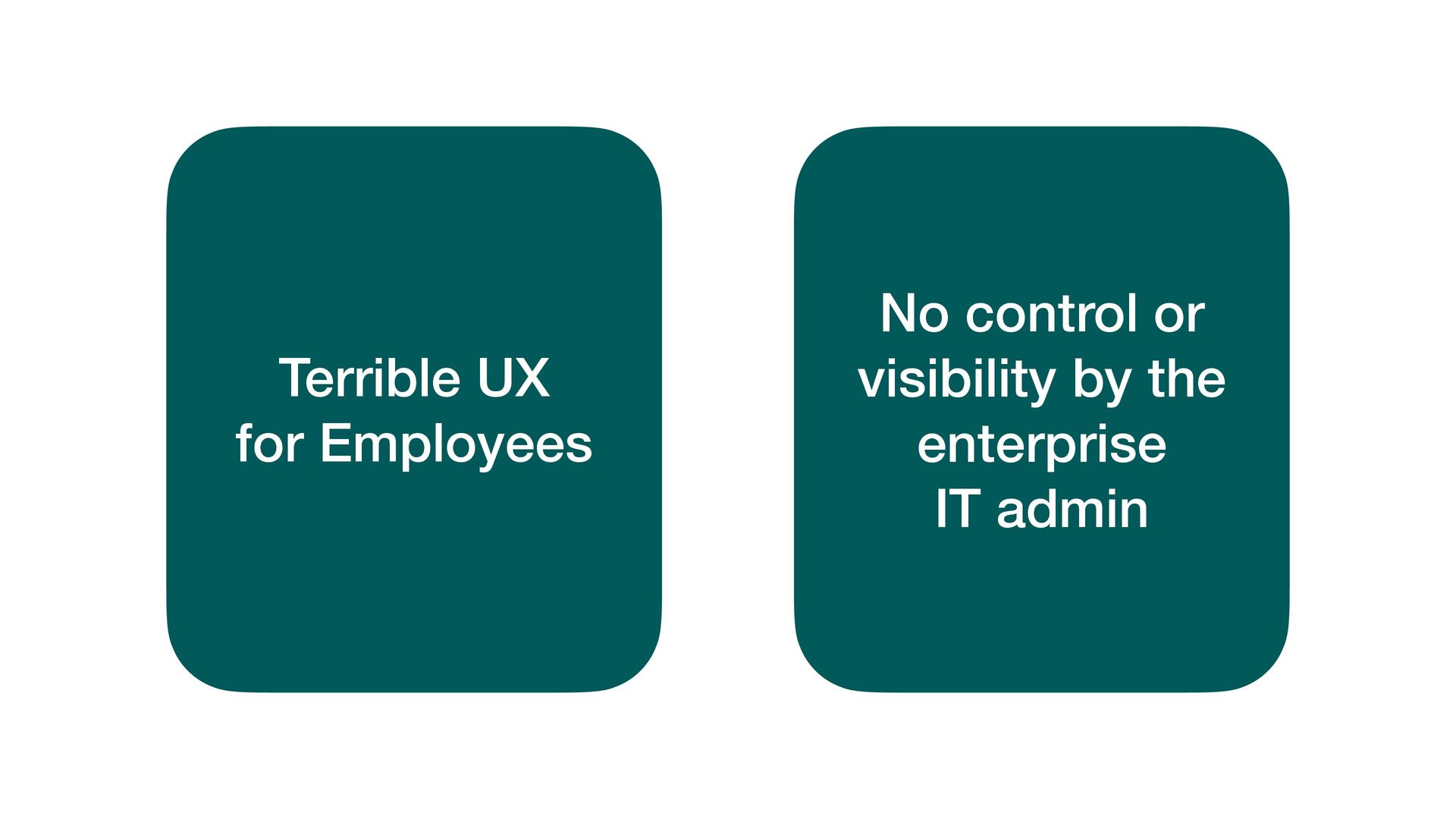 Terrible UX for Employees

No control or visibility by the enterprise IT admin